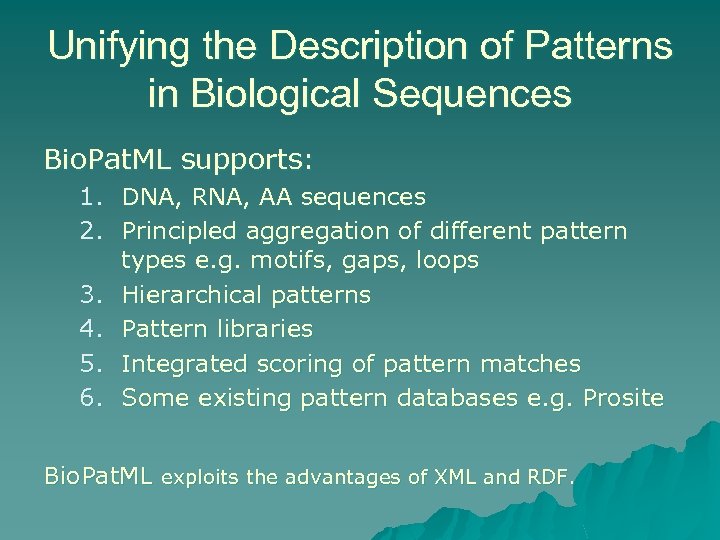 Unifying the Description of Patterns in Biological Sequences

BioPatML supports:

1. DNA, RNA, AA sequences
2. Principled aggregation of different pattern types e.g. motifs, gaps, loops
3. Hierarchical patterns
4. Pattern libraries
5. Integrated scoring of pattern matches
6. Some existing pattern databases e.g. Prosite

BioPatML exploits the advantages of XML and RDF.